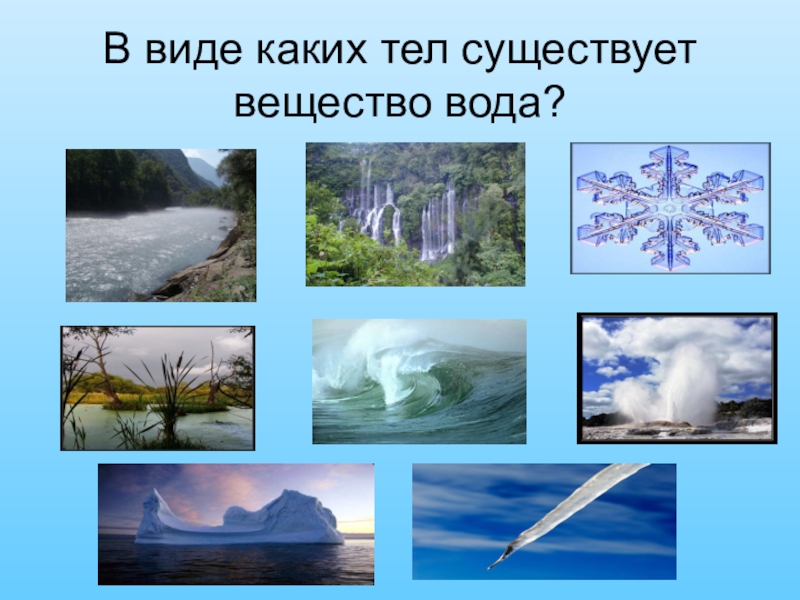 В виде каких тел существует вещество вода?